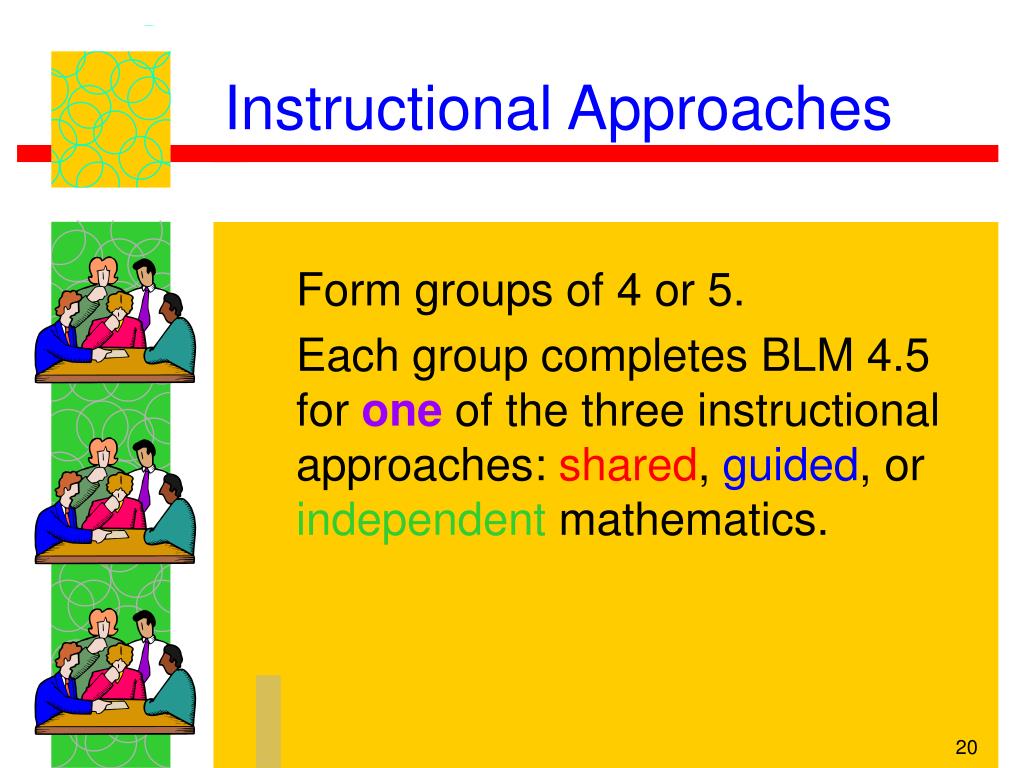 Instructional Approaches

Form groups of 4 or 5.

Each group completes BLM 4.5 for one of the three instructional approaches: shared, guided, or independent mathematics.

20